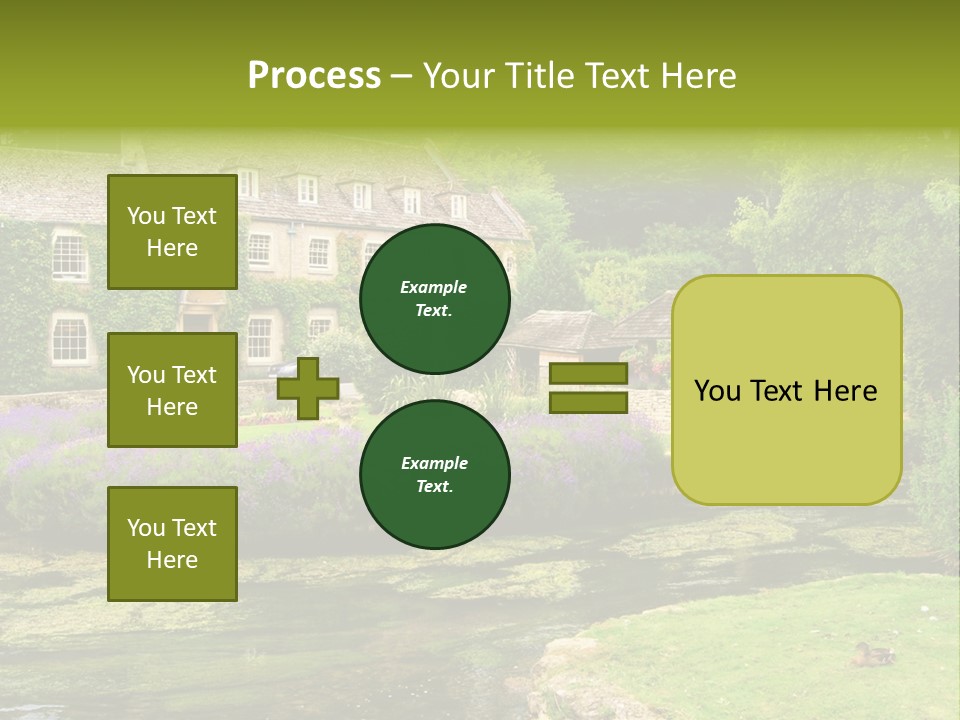 Process – Your Title Text Here

You Text Here

You Text Here

You Text Here

Example Text.

Example Text.

You Text Here